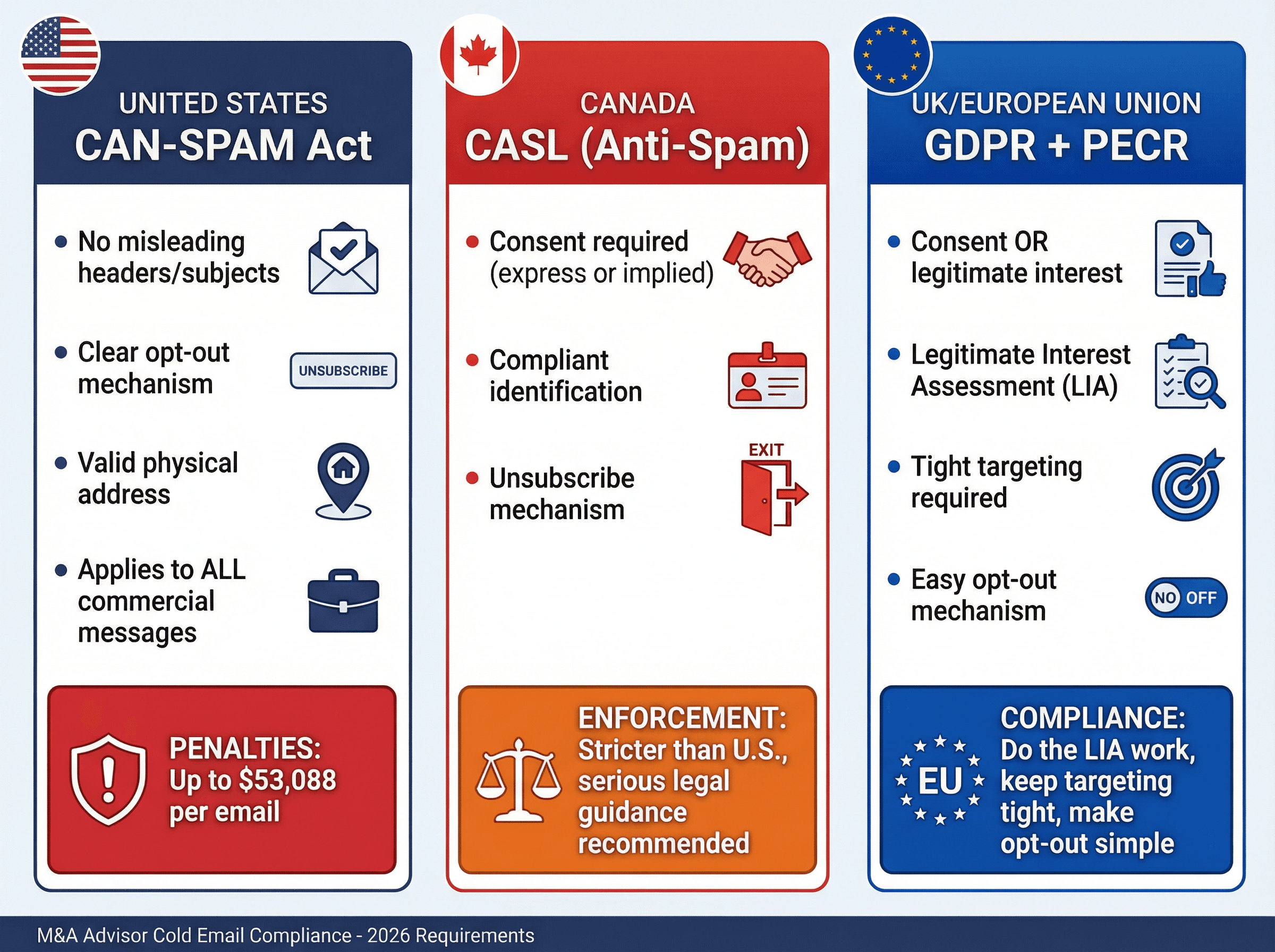 UNITED STATES
CAN-SPAM Act

• No misleading headers/subjects

• Clear opt-out mechanism

UNSUBSCRIBE

• Valid physical address

• Applies to ALL commercial messages

PENALTIES:
Up to $53,088 per email

CANADA
CASL (Anti-Spam)

• Consent required (express or implied)

• Compliant identification

• Unsubscribe mechanism

EXIT

ENFORCEMENT:
Stricter than U.S., serious legal guidance recommended

UK/EUROPEAN UNION
GDPR + PECR

• Consent OR legitimate interest

• Legitimate Interest Assessment (LIA)

• Tight targeting required

• Easy opt-out mechanism

NO OFF

EU

COMPLIANCE:
Do the LIA work, keep targeting tight, make opt-out simple

M&A Advisor Cold Email Compliance - 2026 Requirements